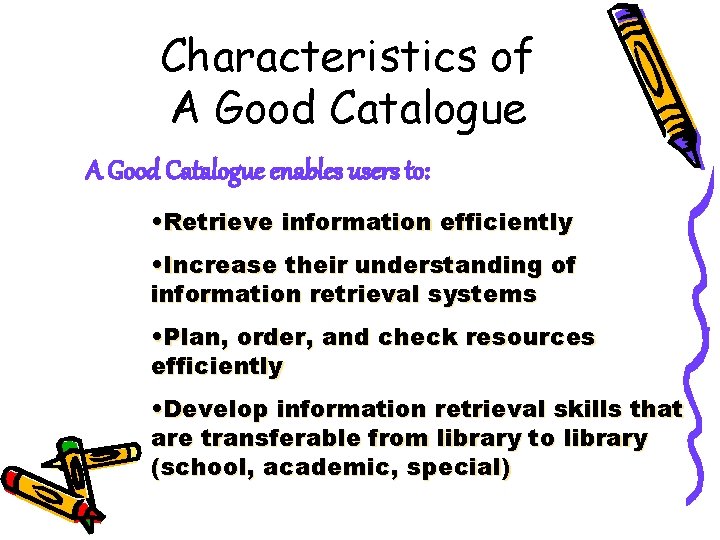 Characteristics of A Good Catalogue

A Good Catalogue enables users to:

•Retrieve information efficiently

•Increase their understanding of information retrieval systems

•Plan, order, and check resources efficiently

•Develop information retrieval skills that are transferable from library to library (school, academic, special)